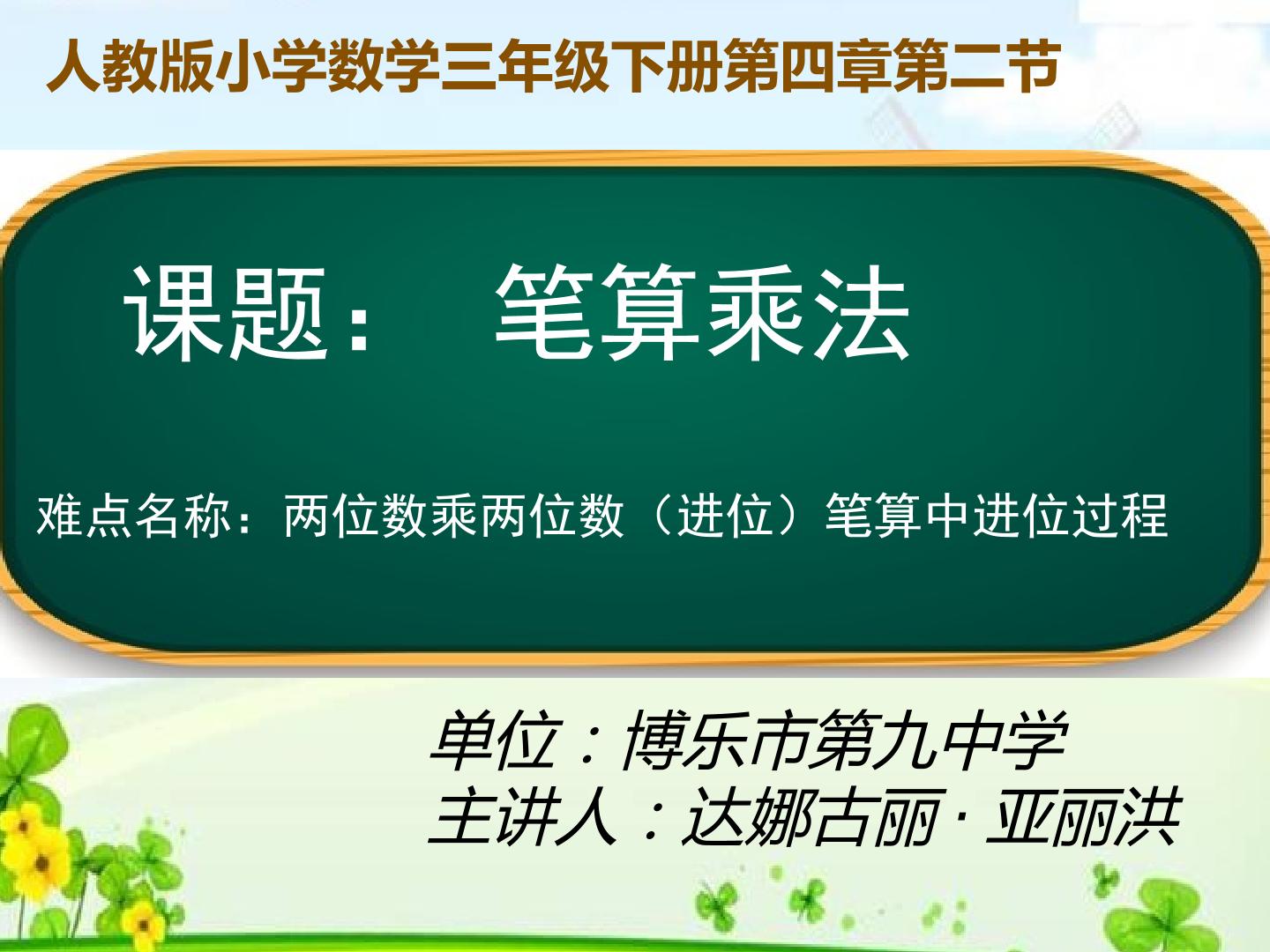 人教版小学数学三年级下册第四章第二节

课题： 笔算乘法

难点名称：两位数乘两位数（进位）笔算中进位过程

单位：博乐市第九中学
主讲人：达娜古丽·亚丽洪